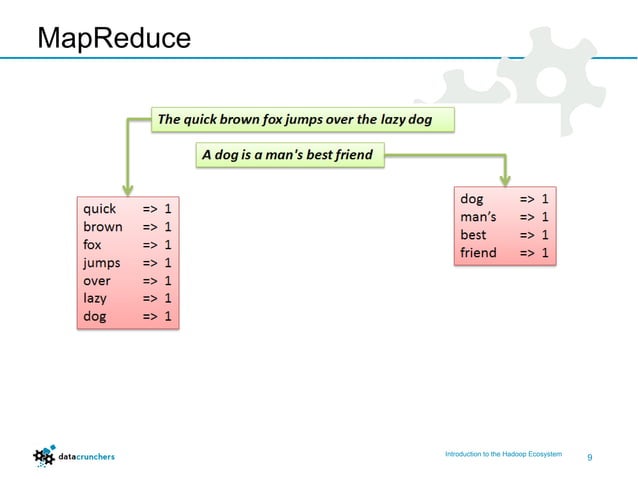 MapReduce

The quick brown fox jumps over the lazy dog

A dog is a man's best friend

quick => 1
brown => 1
fox => 1
jumps => 1
over => 1
lazy => 1
dog => 1

dog => 1
man's => 1
best => 1
friend => 1

datacrunchers

Introduction to the Hadoop Ecosystem

9